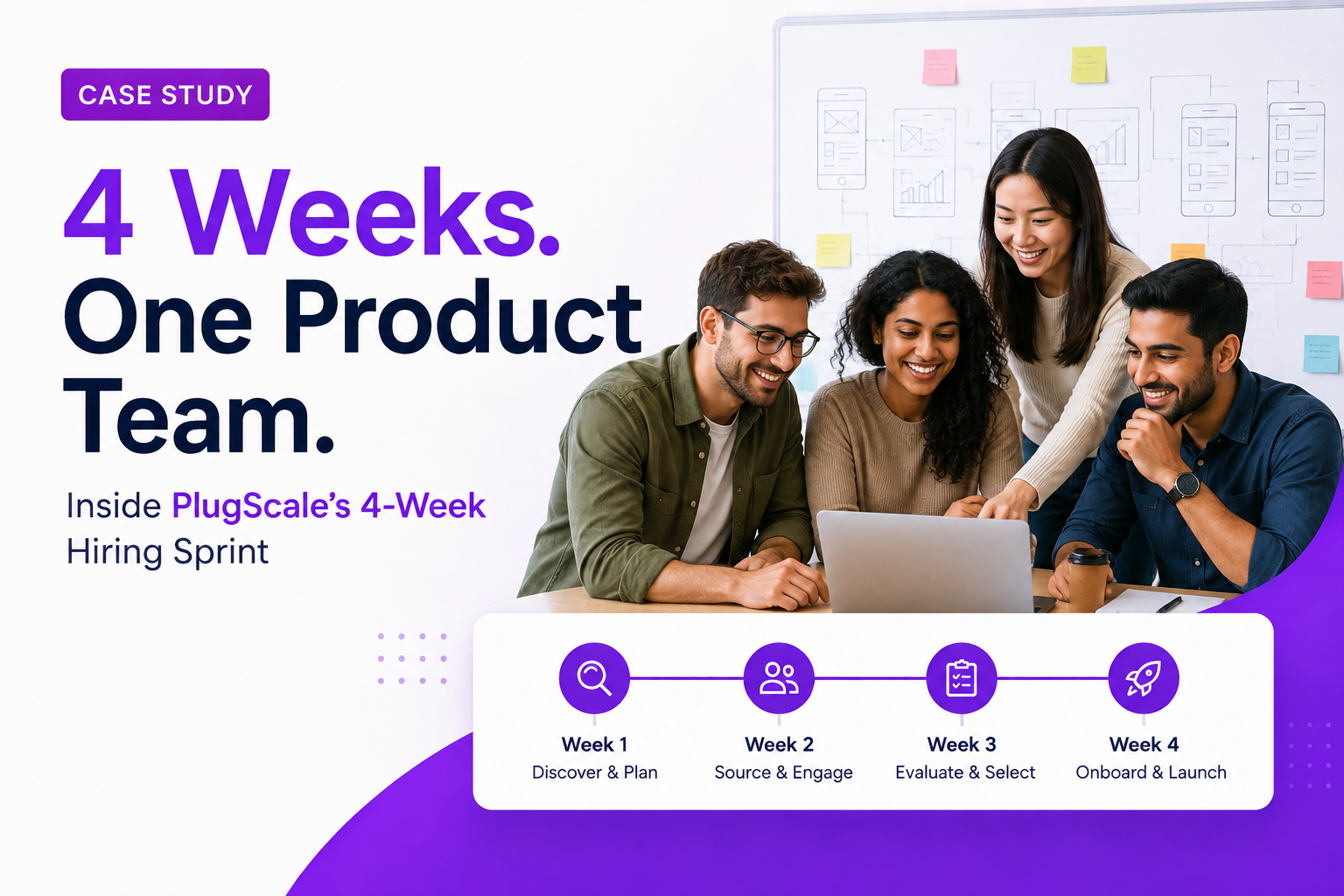 CASE STUDY

4 Weeks.
One Product Team.

Inside PlugScale's 4-Week Hiring Sprint

Week 1
Discover & Plan

Week 2
Source & Engage

Week 3
Evaluate & Select

Week 4
Onboard & Launch